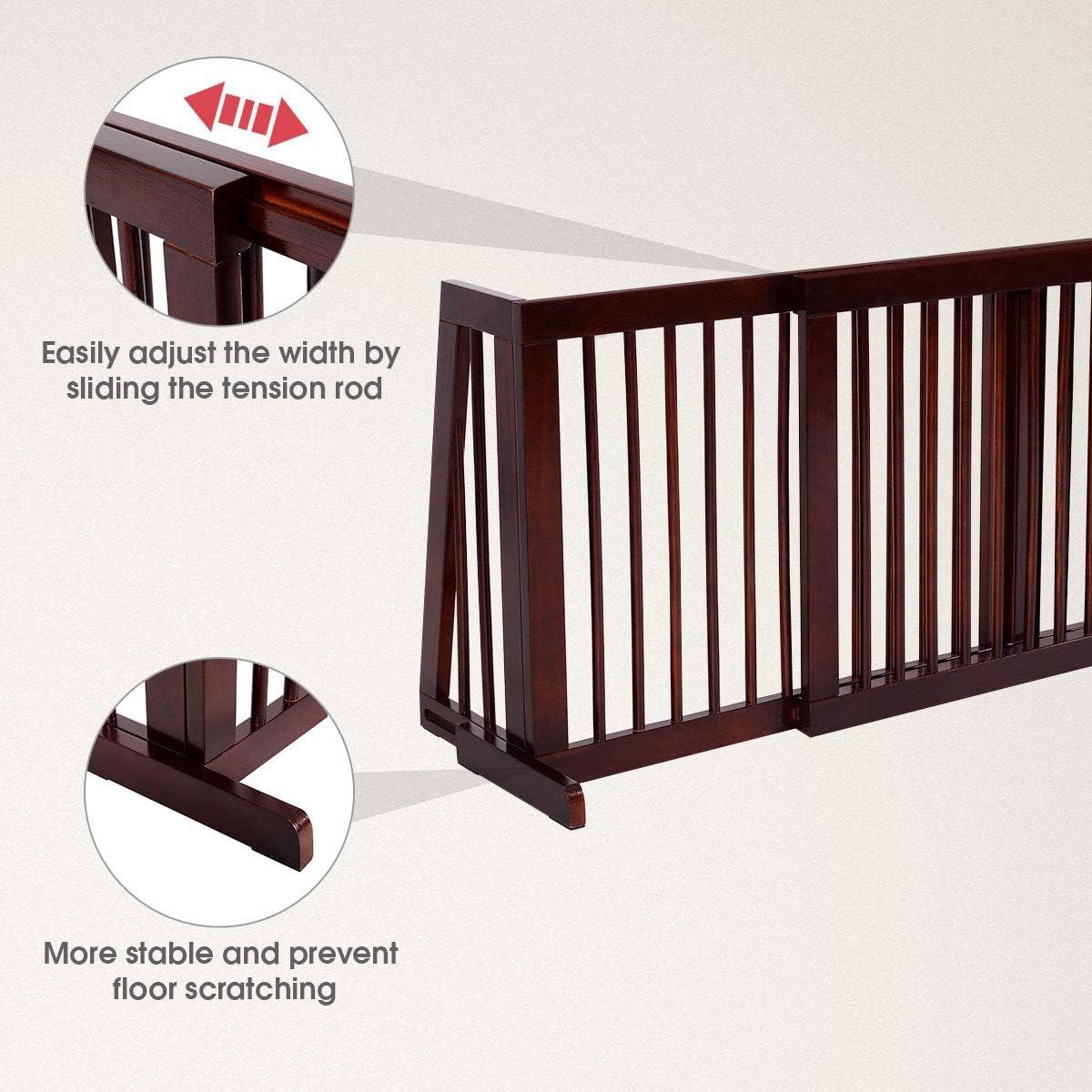 Easily adjust the width by sliding the tension rod

More stable and prevent floor scratching